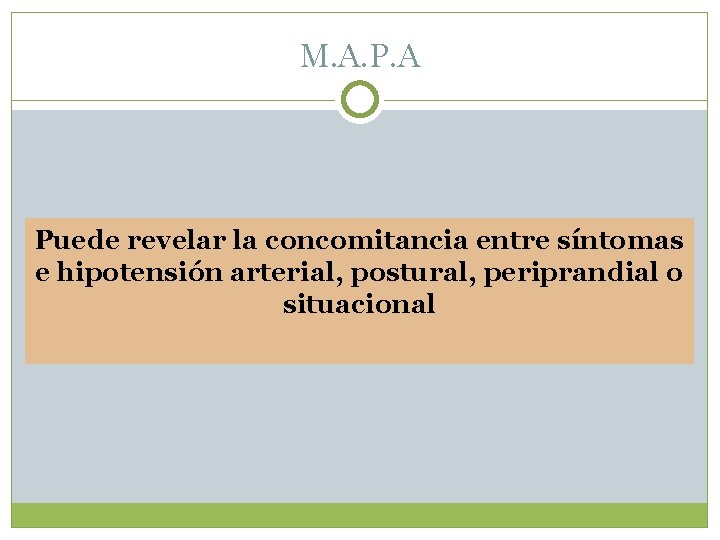 M.A.P.A

Puede revelar la concomitancia entre síntomas e hipotensión arterial, postural, periprandial o situacional